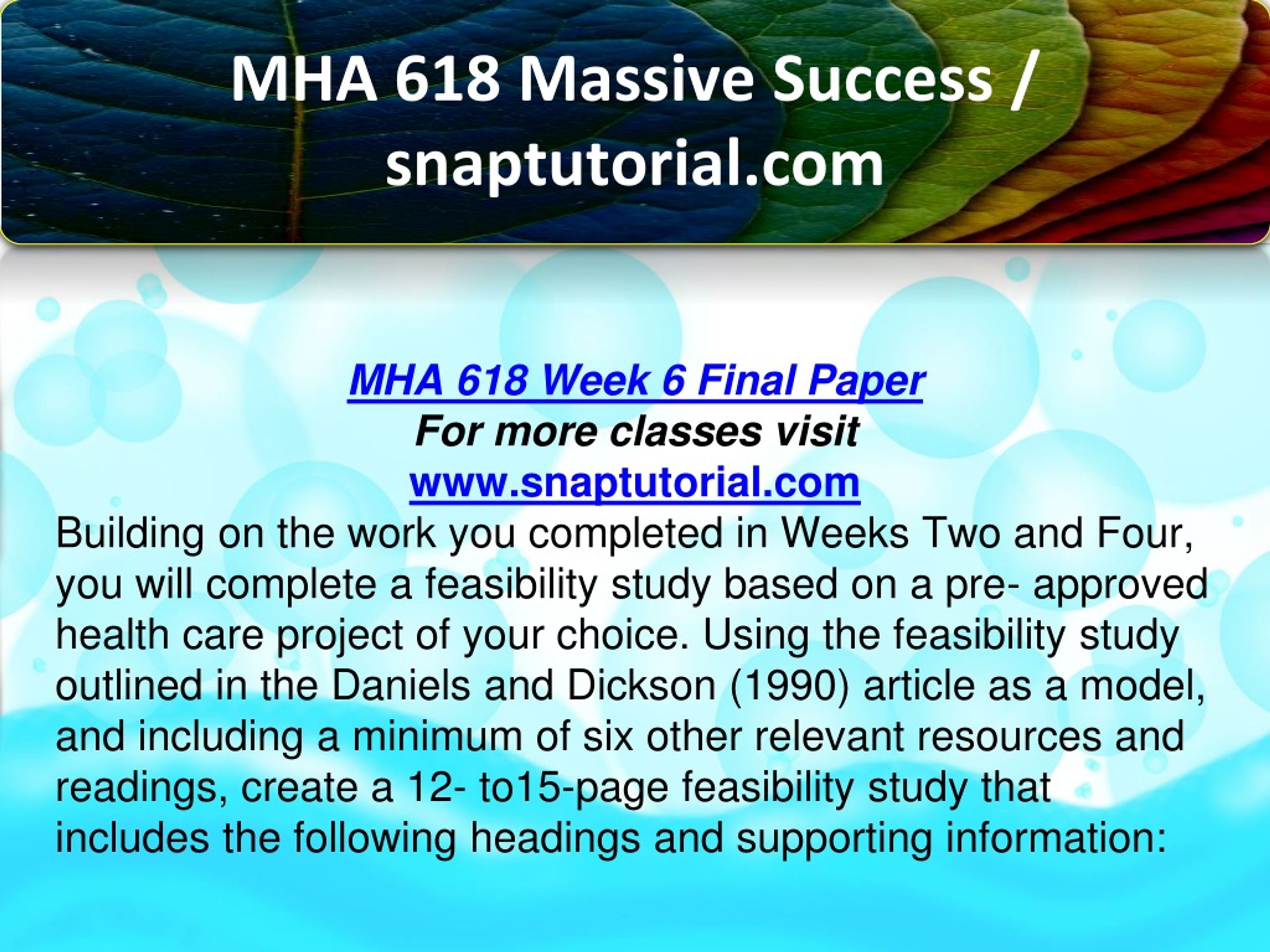 MHA 618 Massive Success / snaptutorial.com

MHA 618 Week 6 Final Paper
For more classes visit
www.snaptutorial.com
Building on the work you completed in Weeks Two and Four, you will complete a feasibility study based on a pre- approved health care project of your choice. Using the feasibility study outlined in the Daniels and Dickson (1990) article as a model, and including a minimum of six other relevant resources and readings, create a 12- to15-page feasibility study that includes the following headings and supporting information: